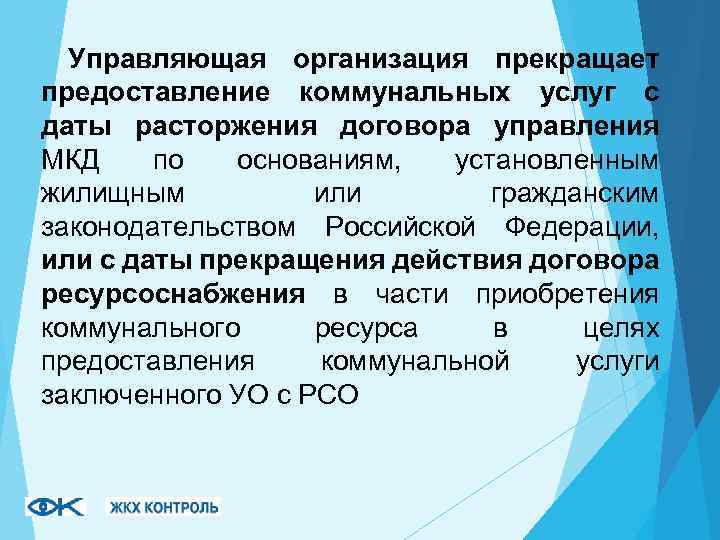 Управляющая организация прекращает предоставление коммунальных услуг с даты расторжения договора управления МКД по основаниям, установленным жилищным или гражданским законодательством Российской Федерации, или с даты прекращения действия договора ресурсоснабжения в части приобретения коммунального ресурса в целях предоставления коммунальной услуги заключенного УО с РСО

ЖКХ КОНТРОЛЬ